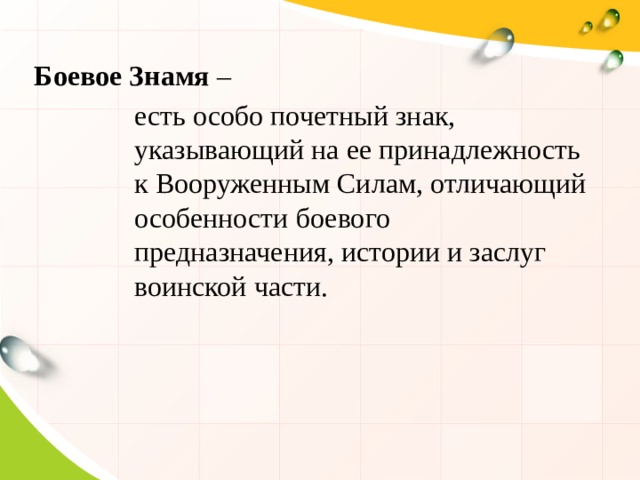 Боевое Знамя –

есть особо почетный знак, указывающий на ее принадлежность к Вооруженным Силам, отличающий особенности боевого предназначения, истории и заслуг воинской части.